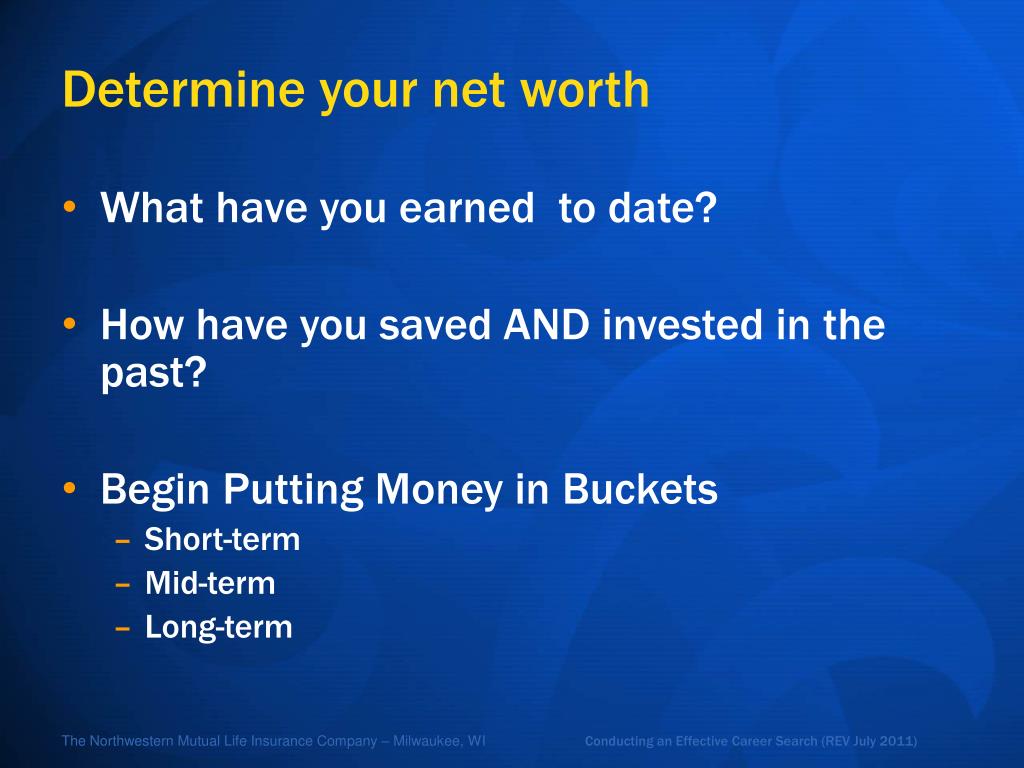 Determine your net worth

• What have you earned  to date?

• How have you saved AND invested in the past?

• Begin Putting Money in Buckets
– Short-term
– Mid-term
– Long-term

The Northwestern Mutual Life Insurance Company – Milwaukee, WI

Conducting an Effective Career Search (REV July 2011)